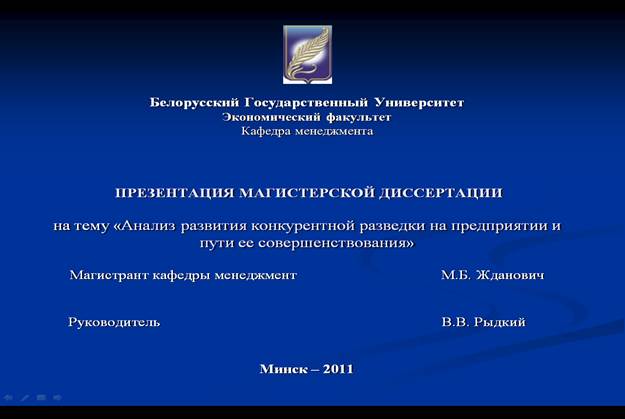 Белорусский Государственный Университет
Экономический факультет
Кафедра менеджмента

ПРЕЗЕНТАЦИЯ МАГИСТЕРСКОЙ ДИССЕРТАЦИИ

на тему «Анализ развития конкурентной разведки на предприятии и пути ее совершенствования»

Магистрант кафедры менеджмент М.Б. Жданович

Руководитель В.В. Рыдкий

Минск – 2011